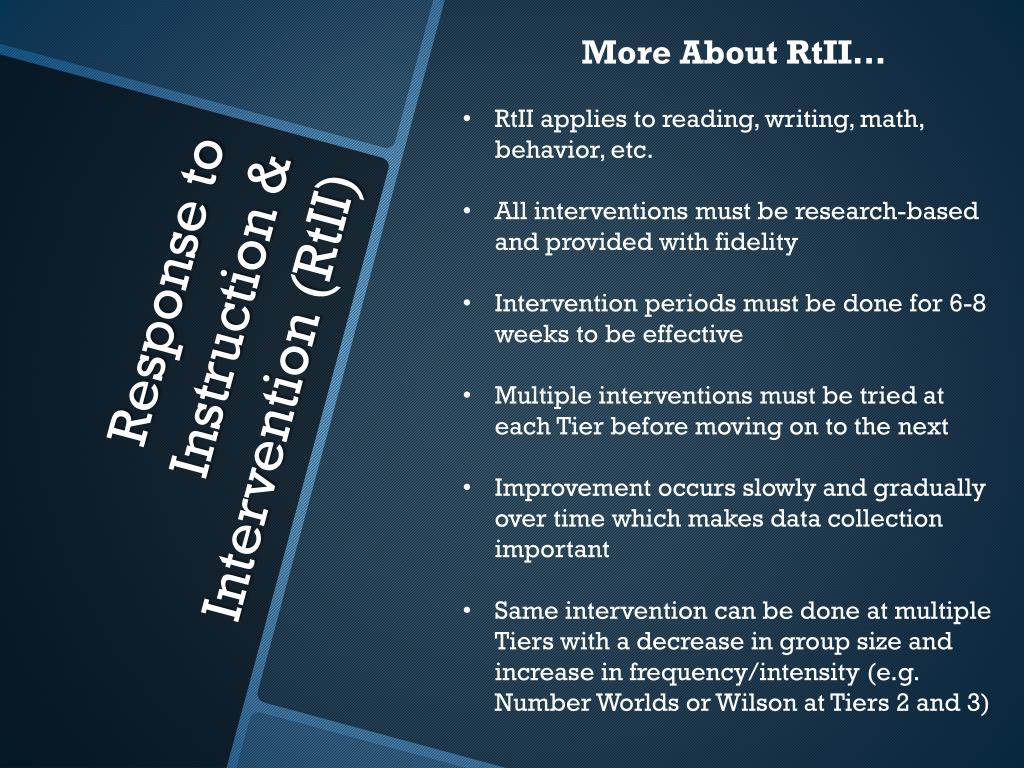 Response to Instruction & Intervention (RtII)

More About RtII…

• RtII applies to reading, writing, math, behavior, etc.

• All interventions must be research-based and provided with fidelity

• Intervention periods must be done for 6-8 weeks to be effective

• Multiple interventions must be tried at each Tier before moving on to the next

• Improvement occurs slowly and gradually over time which makes data collection important

• Same intervention can be done at multiple Tiers with a decrease in group size and increase in frequency/intensity (e.g. Number Worlds or Wilson at Tiers 2 and 3)